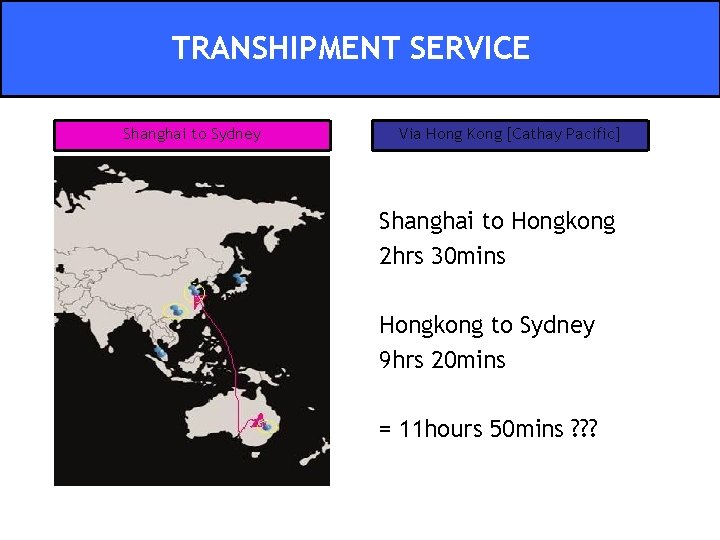 TRANSHIPMENT SERVICE

Shanghai to Sydney

Via Hong Kong [Cathay Pacific]

Shanghai to Hongkong
2hrs 30mins

Hongkong to Sydney
9hrs 20mins

= 11hours 50mins ???